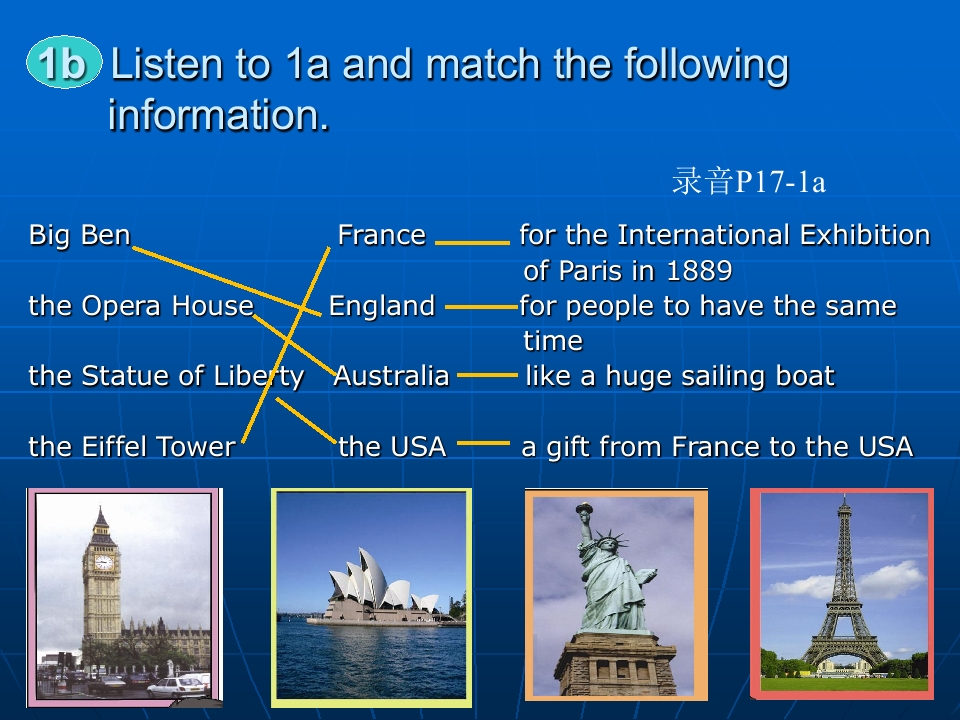 1b Listen to 1a and match the following information.

录音P17-1a

Big Ben

the Opera House

the Statue of Liberty

the Eiffel Tower

France

England

Australia

the USA

for the International Exhibition of Paris in 1889

for people to have the same time

like a huge sailing boat

a gift from France to the USA